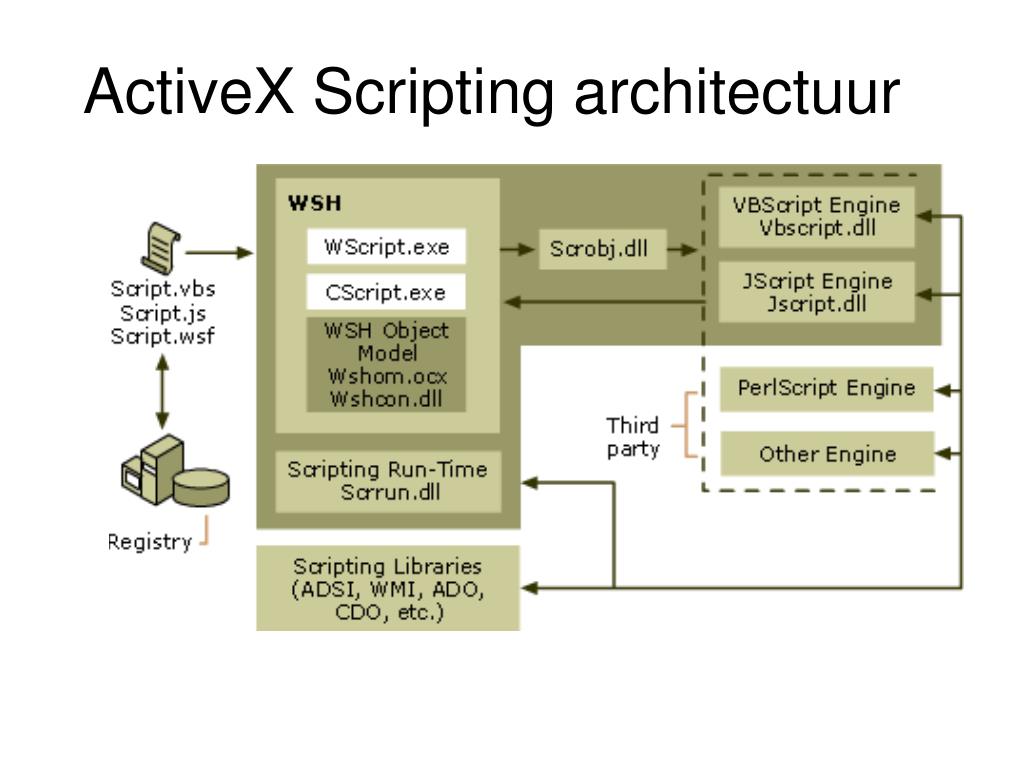 ActiveX Scripting architectuur

Script.vbs
Script.js
Script.wsf

Registry

WSH

WScript.exe

CScript.exe

WSH Object Model
Wshom.ocx
Wshcon.dll

Scripting Run-Time
Scrrun.dll

Scripting Libraries
(ADSI, WMI, ADO, CDO, etc.)

Scrobj.dll

VBScript Engine
Vbscript.dll

JScript Engine
Jscript.dll

Third party

PerlScript Engine

Other Engine